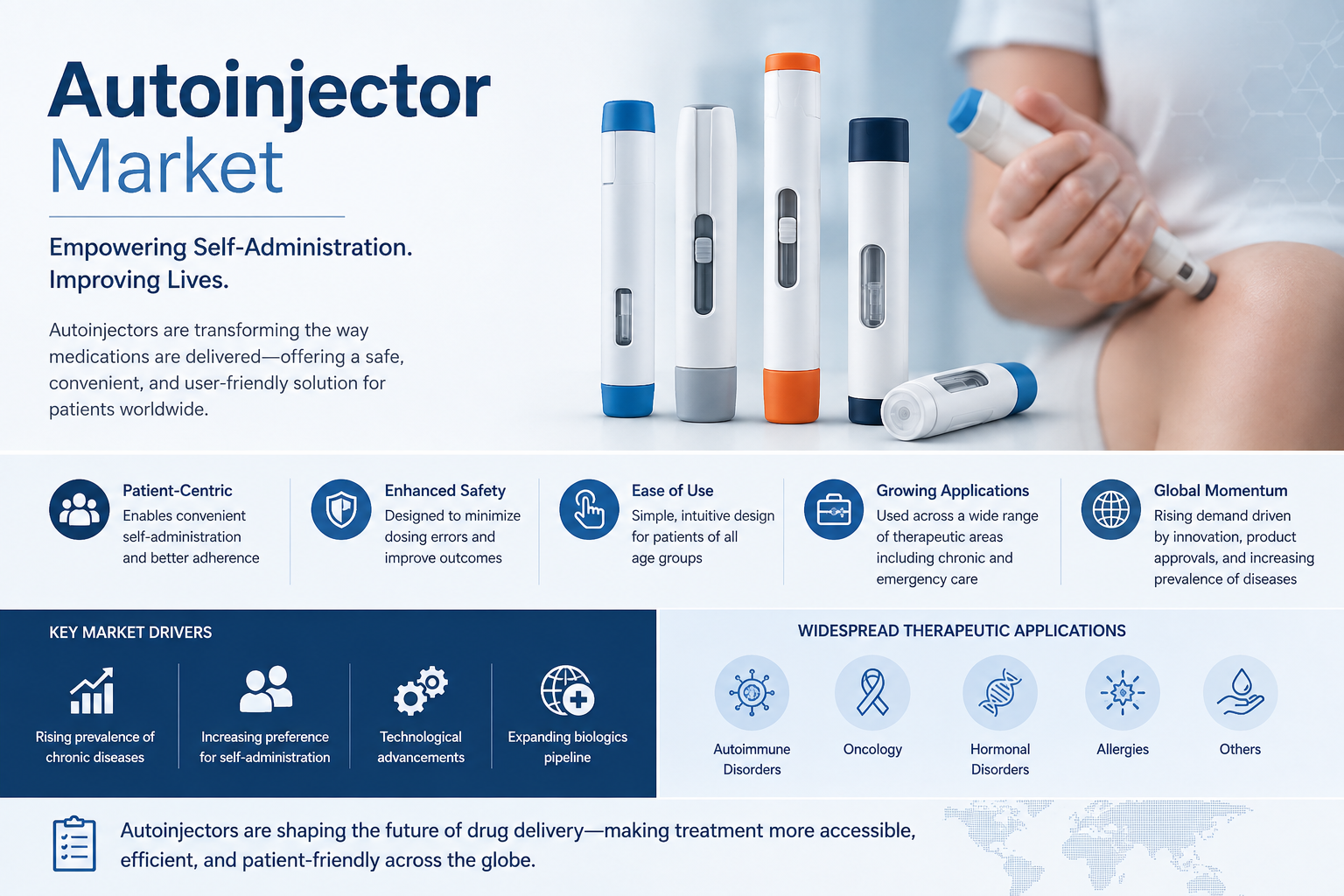 Autoinjector Market

Empowering Self-Administration. Improving Lives.

Autoinjectors are transforming the way medications are delivered—offering a safe, convenient, and user-friendly solution for patients worldwide.

Patient-Centric
Enables convenient self-administration and better adherence

Enhanced Safety
Designed to minimize dosing errors and improve outcomes

Ease of Use
Simple, intuitive design for patients of all age groups

Growing Applications
Used across a wide range of therapeutic areas including chronic and emergency care

Global Momentum
Rising demand driven by innovation, product approvals, and increasing prevalence of diseases

KEY MARKET DRIVERS

Rising prevalence of chronic diseases

Increasing preference for self-administration

Technological advancements

Expanding biologics pipeline

WIDESPREAD THERAPEUTIC APPLICATIONS

Autoimmune Disorders

Oncology

Hormonal Disorders

Allergies

Others

Autoinjectors are shaping the future of drug delivery—making treatment more accessible, efficient, and patient-friendly across the globe.